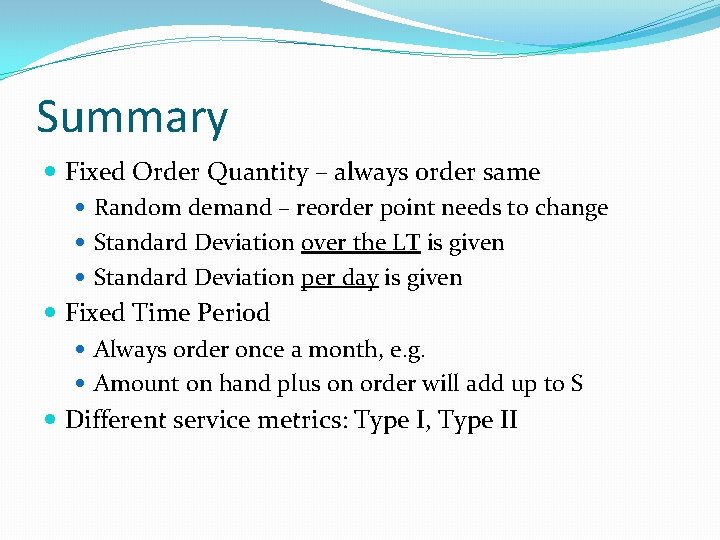 Summary

- Fixed Order Quantity – always order same
  - Random demand – reorder point needs to change
  - Standard Deviation over the LT is given
  - Standard Deviation per day is given
- Fixed Time Period
  - Always order once a month, e.g.
  - Amount on hand plus on order will add up to S
- Different service metrics: Type I, Type II